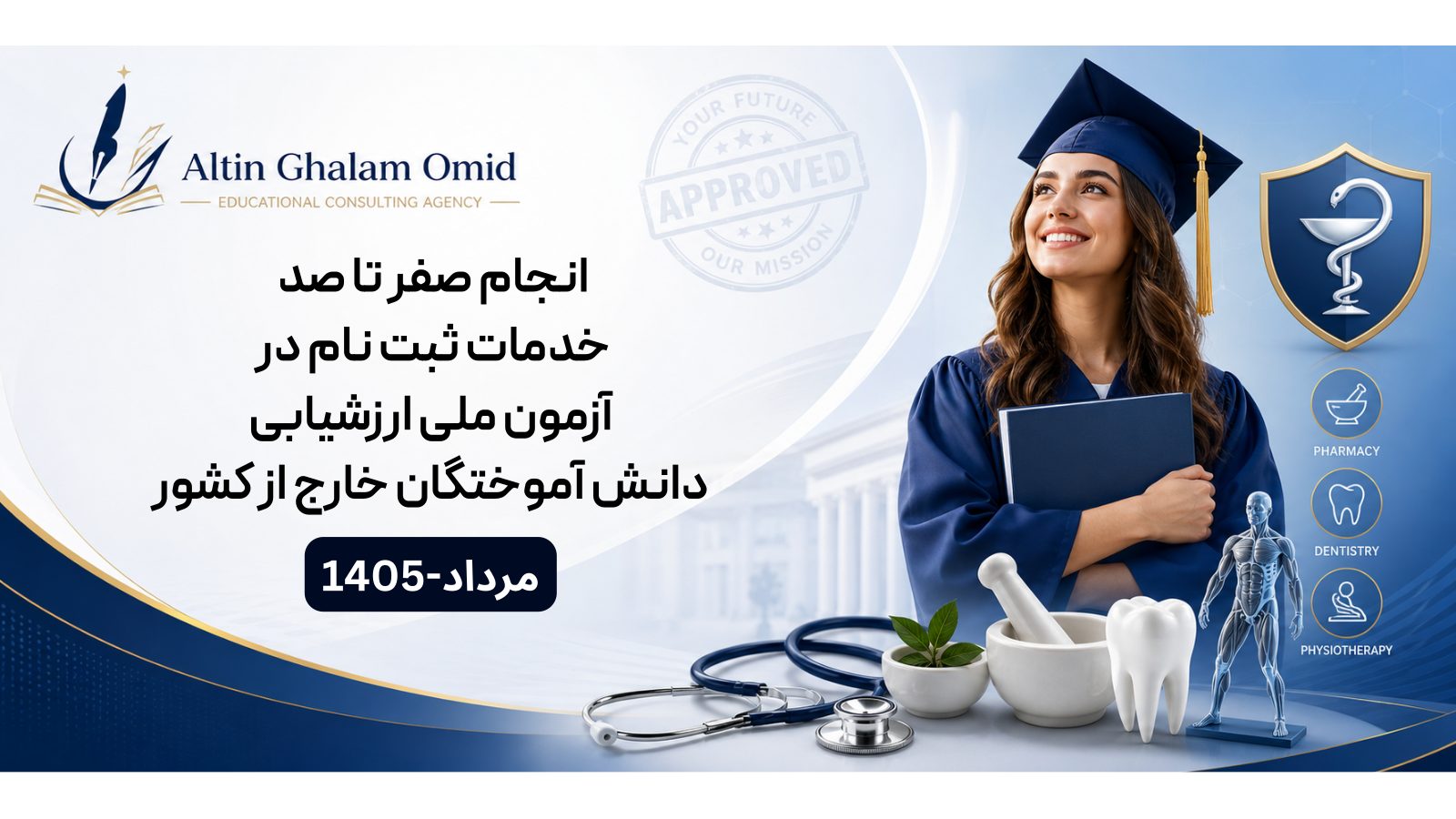 Altin Ghalam Omid
EDUCATIONAL CONSULTING AGENCY

YOUR FUTURE
APPROVED
OUR MISSION

انجام صفر تا صد
خدمات ثبت نام در
آزمون ملی ارزشیابی
دانش آموختگان خارج از کشور

مرداد-1405

PHARMACY
DENTISTRY
PHYSIOTHERAPY